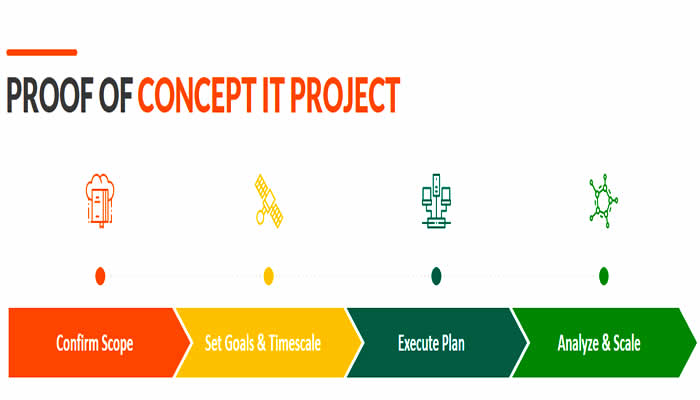 PROOF OF CONCEPT IT PROJECT

Confirm Scope

Set Goals & Timescale

Execute Plan

Analyze & Scale